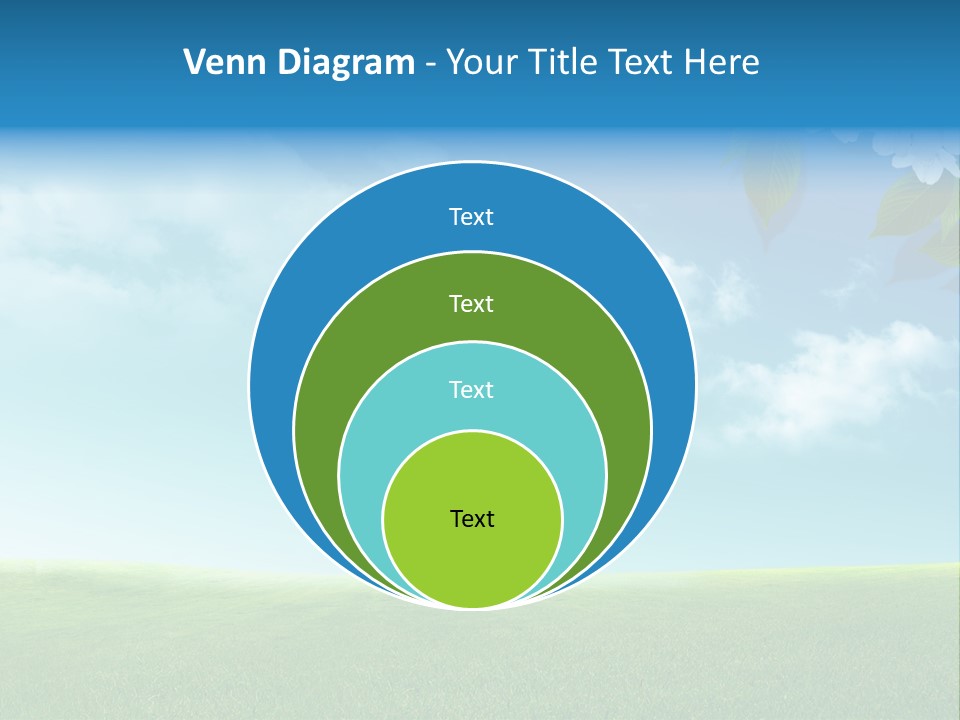 Venn Diagram - Your Title Text Here

Text

Text

Text

Text